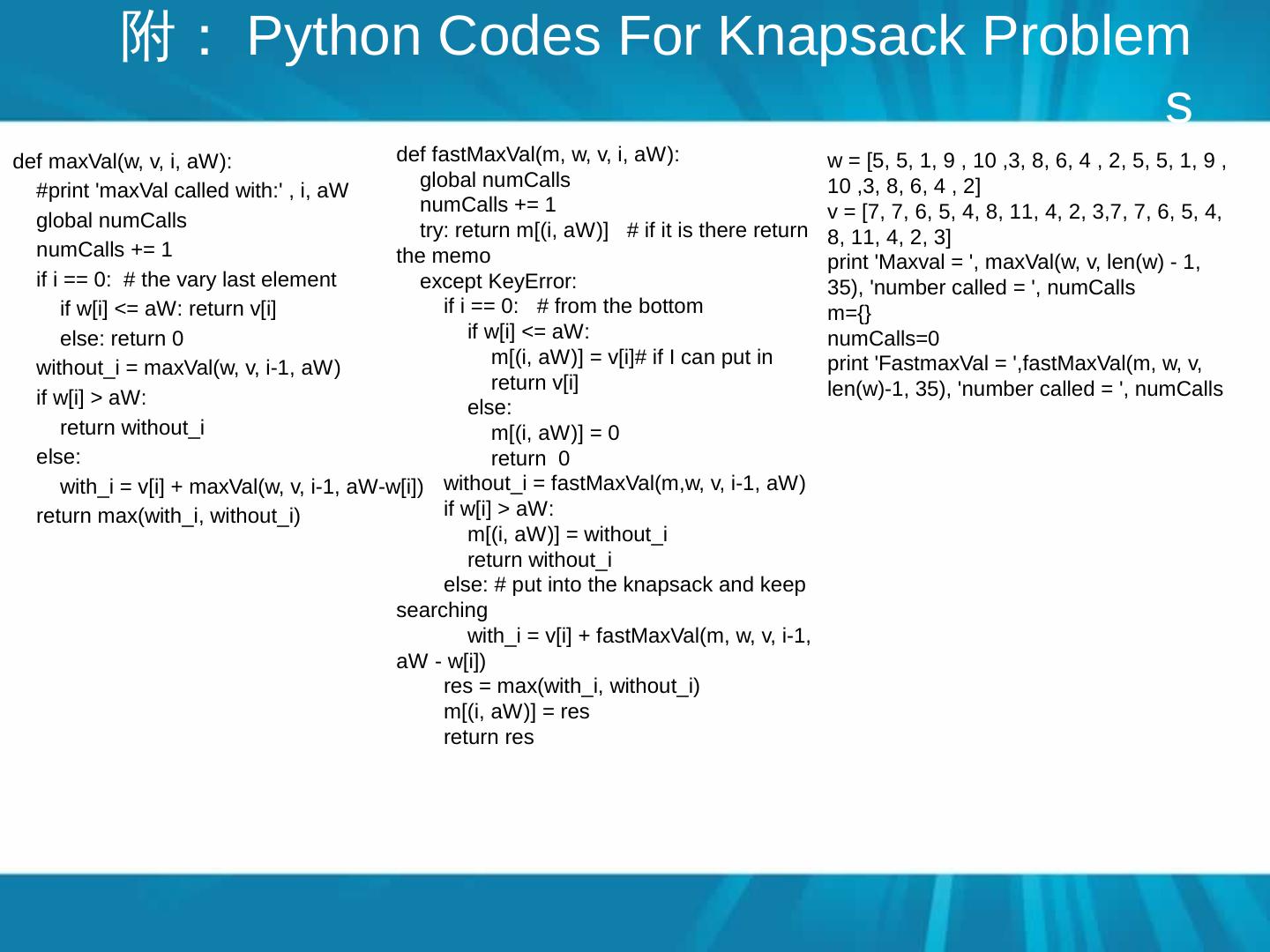 附： Python Codes For Knapsack Problems

def maxVal(w, v, i, aW):
    #print 'maxVal called with:' , i, aW
    global numCalls
    numCalls += 1
    if i == 0:  # the vary last element
        if w[i] <= aW: return v[i]
        else: return 0
    without_i = maxVal(w, v, i-1, aW)
    if w[i] > aW:
        return without_i
    else:
        with_i = v[i] + maxVal(w, v, i-1, aW-w[i])
    return max(with_i, without_i)

def fastMaxVal(m, w, v, i, aW):
    global numCalls
    numCalls += 1
    try: return m[(i, aW)]   # if it is there return the memo
    except KeyError:
        if i == 0:   # from the bottom
            if w[i] <= aW:
                m[(i, aW)] = v[i]# if I can put in
                return v[i]
            else:
                m[(i, aW)] = 0
                return  0
        without_i = fastMaxVal(m,w, v, i-1, aW)
        if w[i] > aW:
            m[(i, aW)] = without_i
            return without_i
        else: # put into the knapsack and keep searching
            with_i = v[i] + fastMaxVal(m, w, v, i-1, aW - w[i])
        res = max(with_i, without_i)
        m[(i, aW)] = res
        return res

w = [5, 5, 1, 9 , 10 ,3, 8, 6, 4 , 2, 5, 5, 1, 9 , 10 ,3, 8, 6, 4 , 2]
v = [7, 7, 6, 5, 4, 8, 11, 4, 2, 3,7, 7, 6, 5, 4, 8, 11, 4, 2, 3]
print 'Maxval = ', maxVal(w, v, len(w) - 1, 35), 'number called = ', numCalls
m={}
numCalls=0
print 'FastmaxVal = ',fastMaxVal(m, w, v, len(w)-1, 35), 'number called = ', numCalls